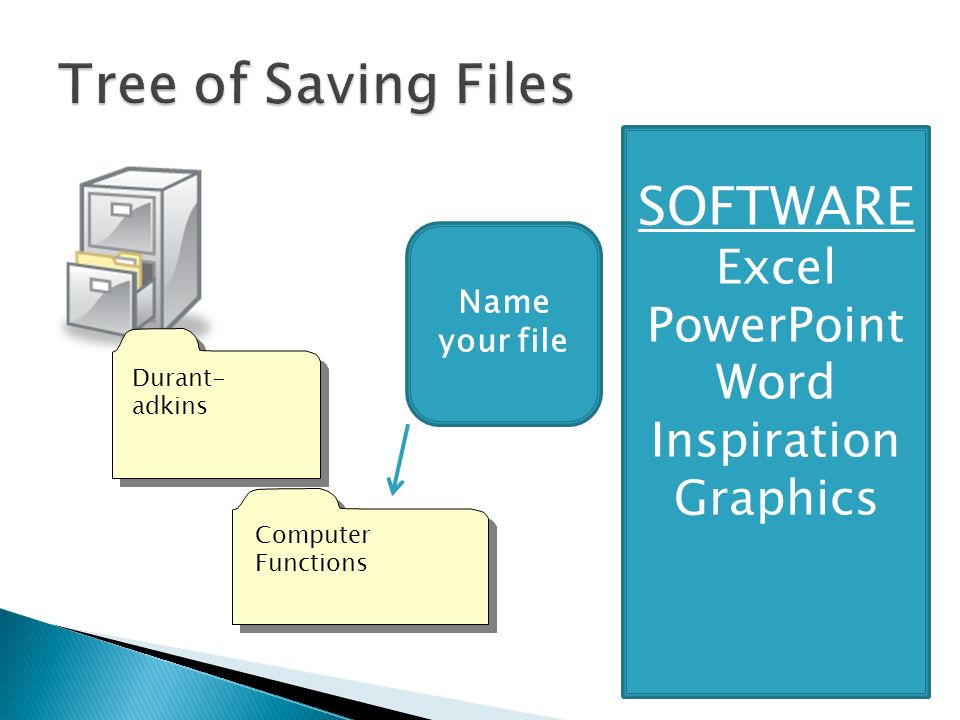 Tree of Saving Files

Durant-adkins

Computer Functions

Name your file

SOFTWARE
Excel
PowerPoint
Word
Inspiration
Graphics